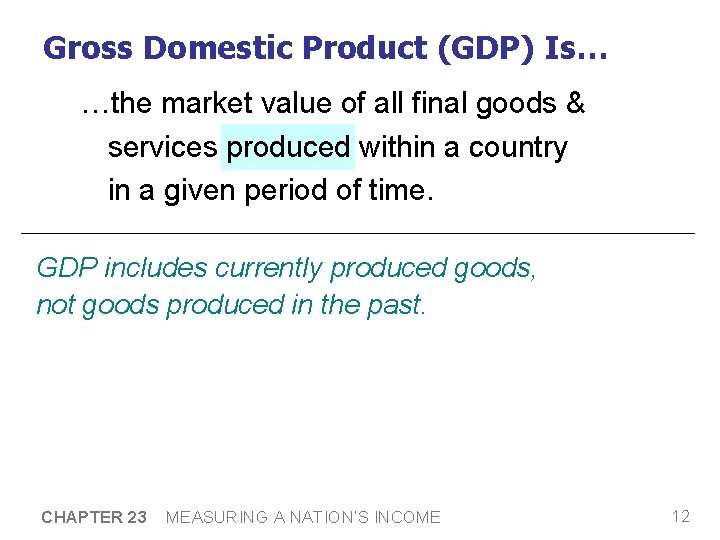 Gross Domestic Product (GDP) Is…

…the market value of all final goods & services produced within a country in a given period of time.

GDP includes currently produced goods, not goods produced in the past.

CHAPTER 23 MEASURING A NATION'S INCOME

12